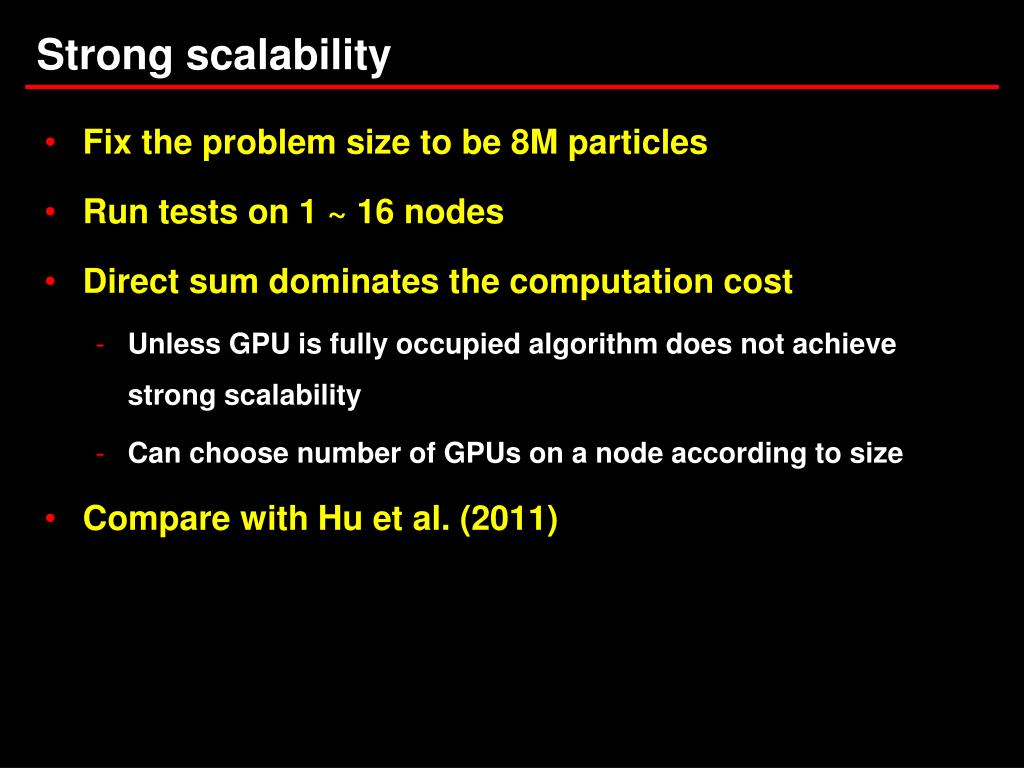 Strong scalability

• Fix the problem size to be 8M particles

• Run tests on 1 ~ 16 nodes

• Direct sum dominates the computation cost

- Unless GPU is fully occupied algorithm does not achieve strong scalability

- Can choose number of GPUs on a node according to size

• Compare with Hu et al. (2011)